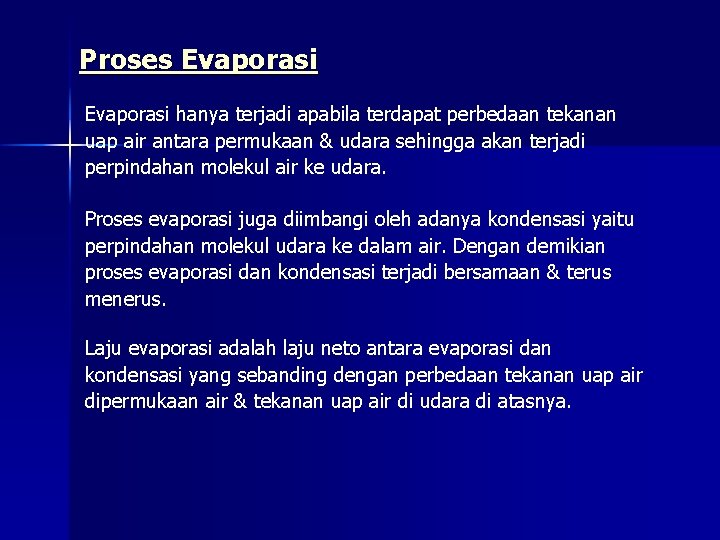 Proses Evaporasi

Evaporasi hanya terjadi apabila terdapat perbedaan tekanan uap air antara permukaan & udara sehingga akan terjadi perpindahan molekul air ke udara.

Proses evaporasi juga diimbangi oleh adanya kondensasi yaitu perpindahan molekul udara ke dalam air. Dengan demikian proses evaporasi dan kondensasi terjadi bersamaan & terus menerus.

Laju evaporasi adalah laju neto antara evaporasi dan kondensasi yang sebanding dengan perbedaan tekanan uap air dipermukaan air & tekanan uap air di udara di atasnya.